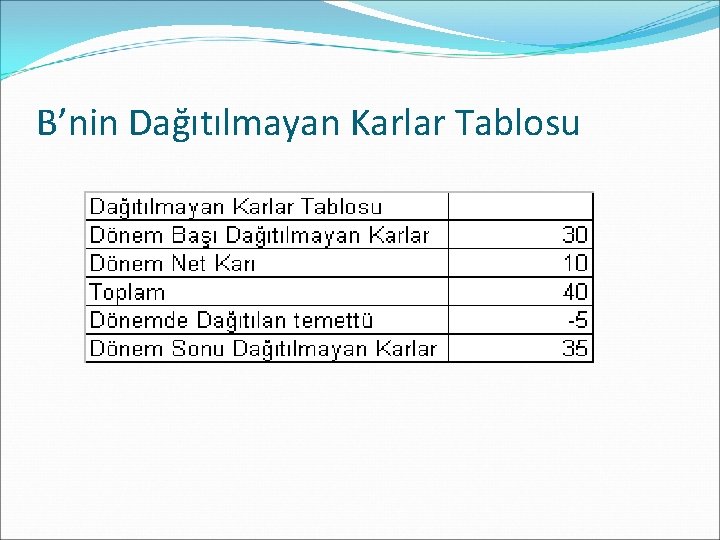 B’nin Dağıtılmayan Karlar Tablosu

| Dağıtılmayan Karlar Tablosu | |
|---|---|
| Dönem Başı Dağıtılmayan Karlar | 30 |
| Dönem Net Karı | 10 |
| Toplam | 40 |
| Dönemde Dağıtılan temettü | -5 |
| Dönem Sonu Dağıtılmayan Karlar | 35 |